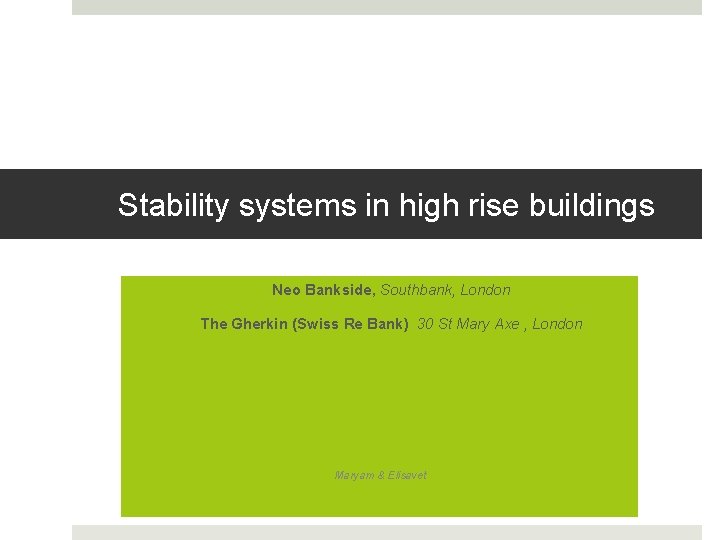 Stability systems in high rise buildings

Neo Bankside, Southbank, London

The Gherkin (Swiss Re Bank) 30 St Mary Axe , London

Maryam & Elisavet